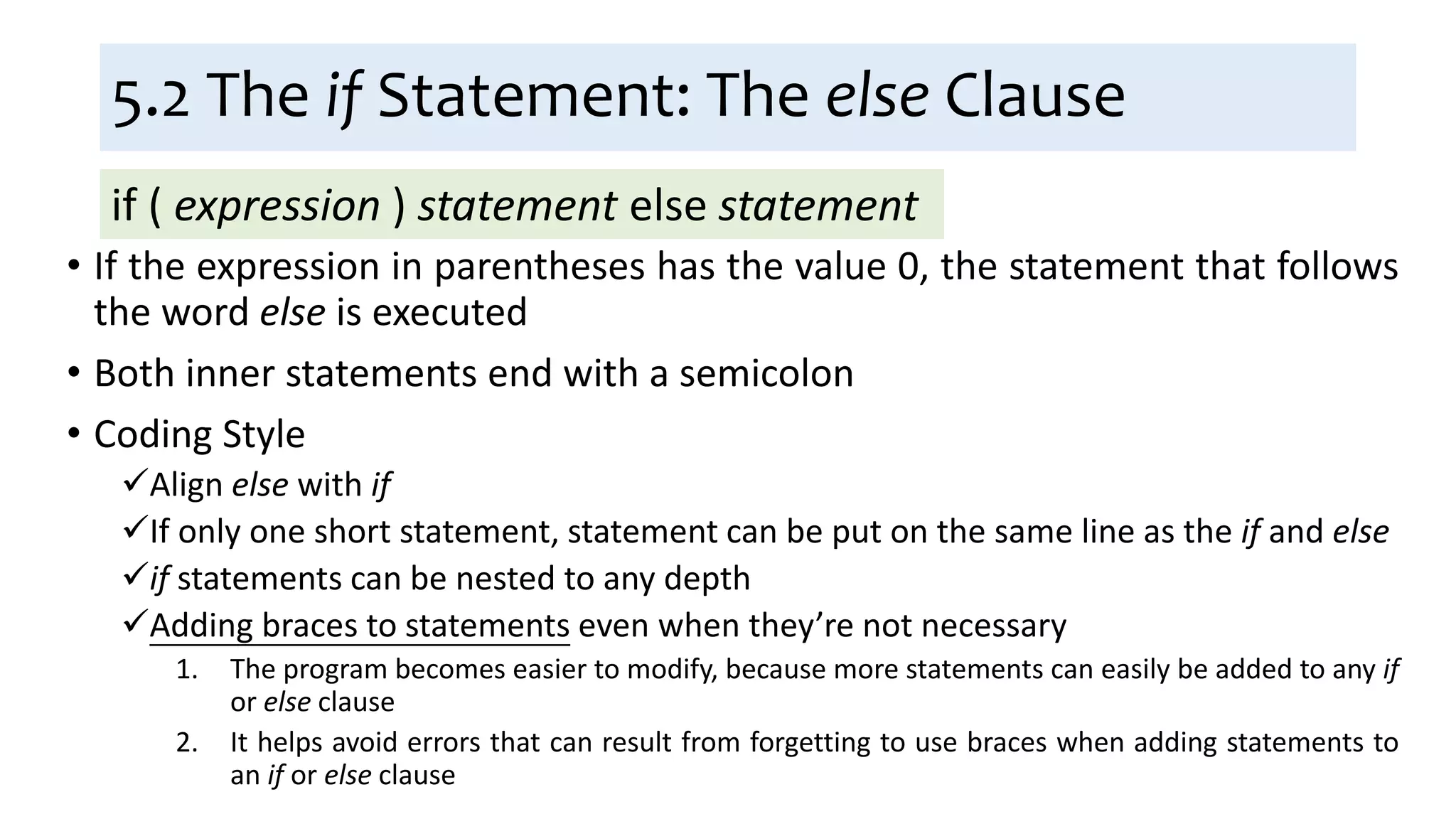 5.2 The if Statement: The else Clause

if ( expression ) statement else statement

• If the expression in parentheses has the value 0, the statement that follows the word else is executed

• Both inner statements end with a semicolon

• Coding Style

✓Align else with if

✓If only one short statement, statement can be put on the same line as the if and else

✓if statements can be nested to any depth

✓Adding braces to statements even when they're not necessary

1. The program becomes easier to modify, because more statements can easily be added to any if or else clause

2. It helps avoid errors that can result from forgetting to use braces when adding statements to an if or else clause